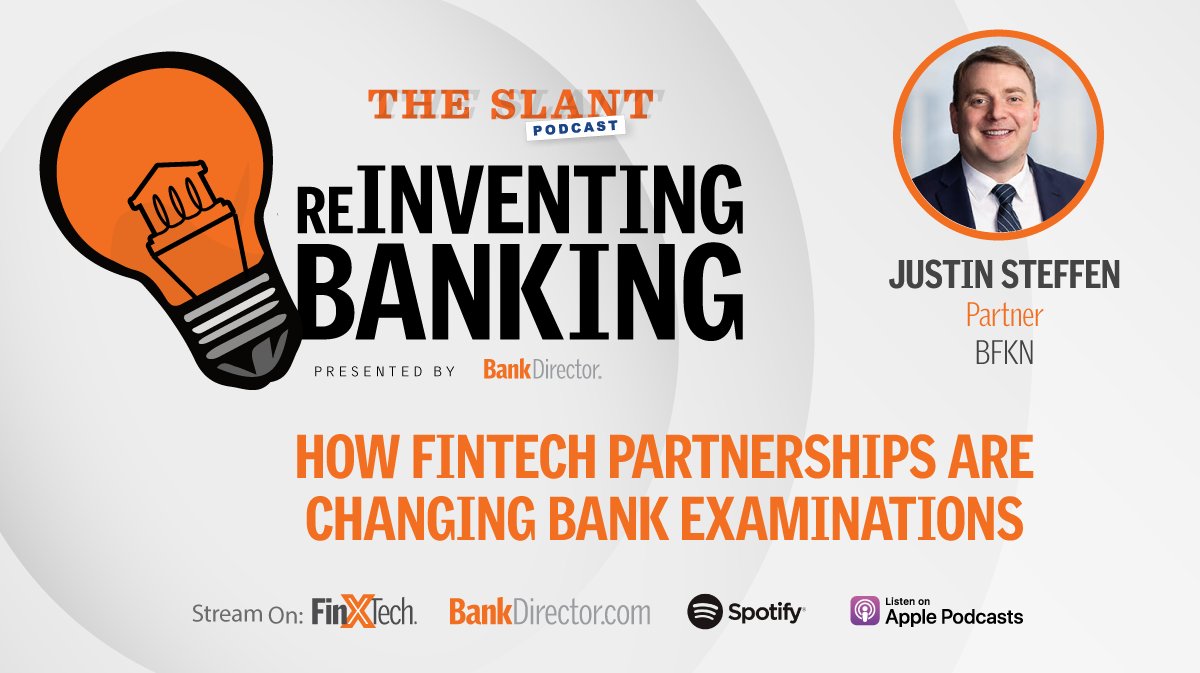 THE SLANT
PODCAST

REINVENTING BANKING

PRESENTED BY BankDirector.

JUSTIN STEFFEN
Partner
BFKN

HOW FINTECH PARTNERSHIPS ARE CHANGING BANK EXAMINATIONS

Stream On: FinXTech. BankDirector.com Spotify Listen on Apple Podcasts